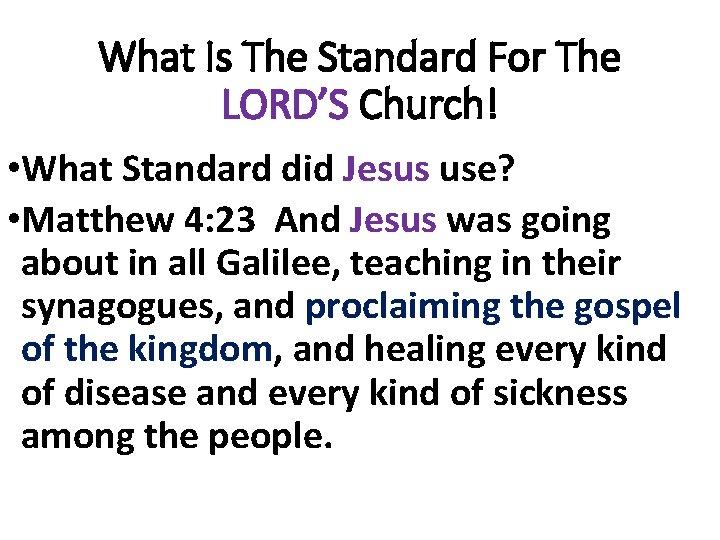 What Is The Standard For The LORD'S Church!

•What Standard did Jesus use?

•Matthew 4:23 And Jesus was going about in all Galilee, teaching in their synagogues, and proclaiming the gospel of the kingdom, and healing every kind of disease and every kind of sickness among the people.